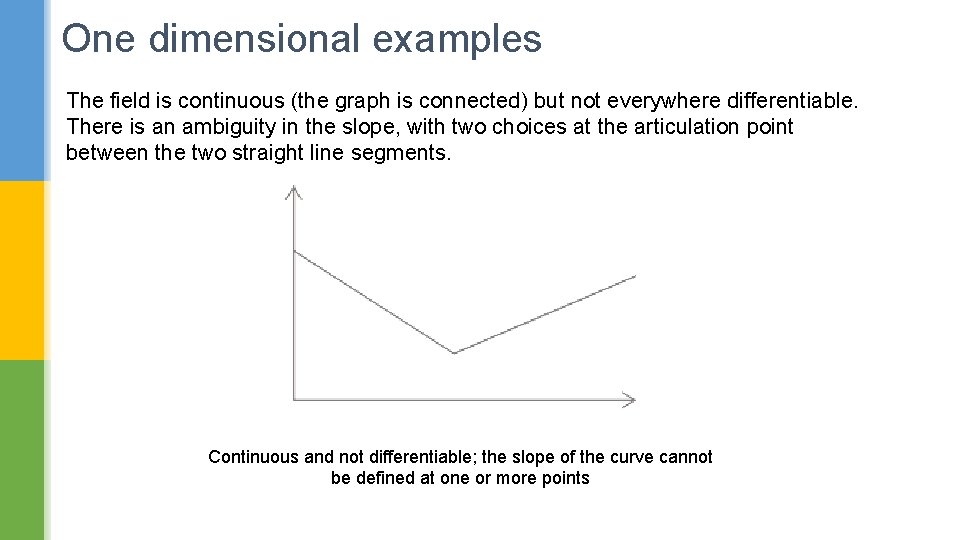 One dimensional examples

The field is continuous (the graph is connected) but not everywhere differentiable. There is an ambiguity in the slope, with two choices at the articulation point between the two straight line segments.

Continuous and not differentiable; the slope of the curve cannot be defined at one or more points